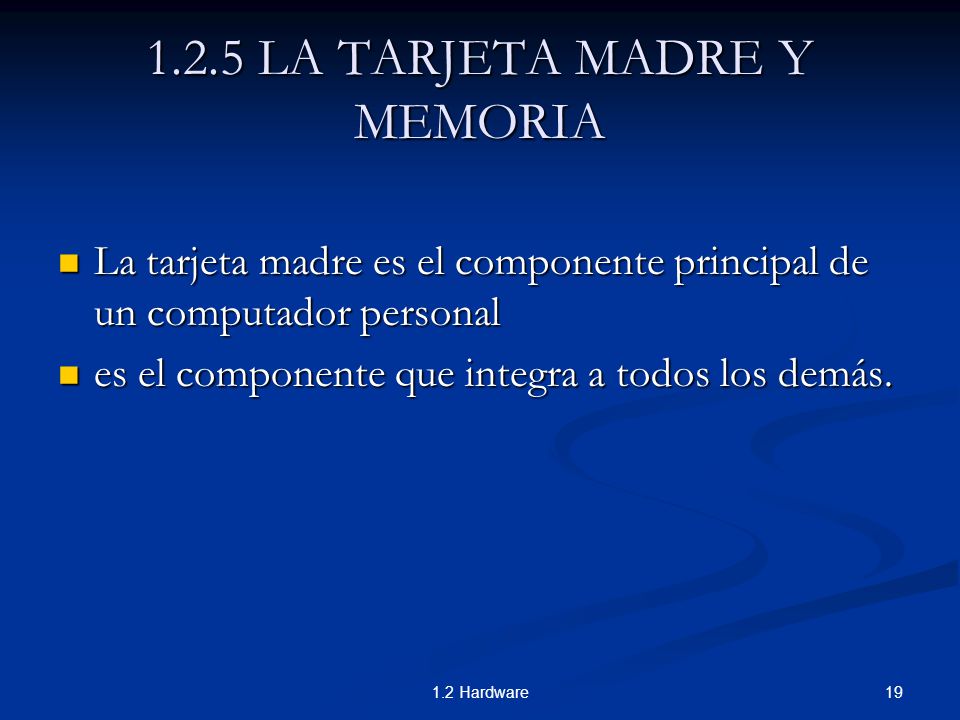 1.2.5 LA TARJETA MADRE Y MEMORIA

- La tarjeta madre es el componente principal de un computador personal
- es el componente que integra a todos los demás.

1.2 Hardware

19